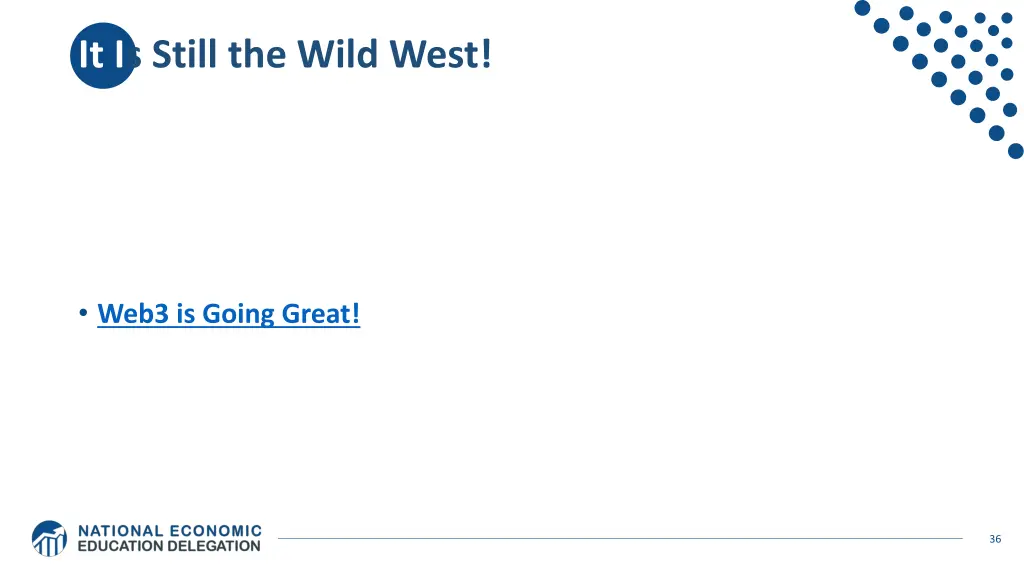 It Is Still the Wild West!

• Web3 is Going Great!

NATIONAL ECONOMIC EDUCATION DELEGATION

36